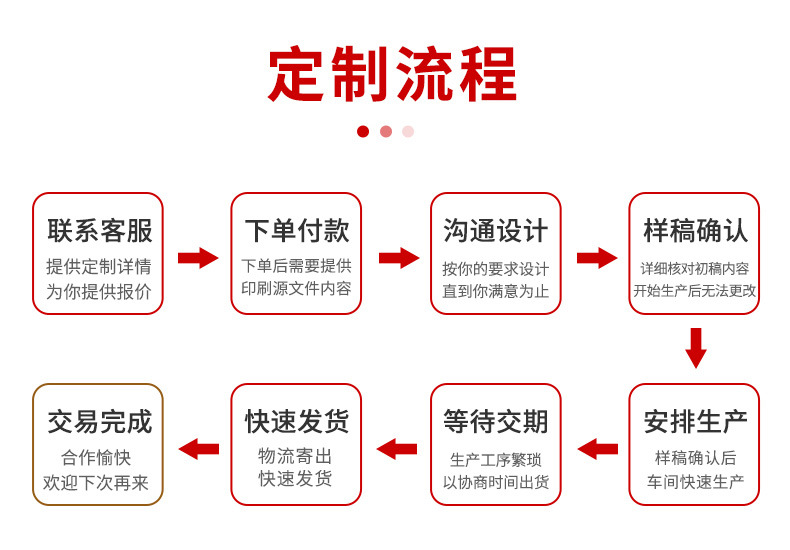 定制流程

联系客服
提供定制详情
为你提供报价

下单付款
下单后需要提供
印刷源文件内容

沟通设计
按你的要求设计
直到你满意为止

样稿确认
详细核对初稿内容
开始生产后无法更改

安排生产
样稿确认后
车间快速生产

等待交期
生产工序繁琐
以协商时间出货

快速发货
物流寄出
快速发货

交易完成
合作愉快
欢迎下次再来